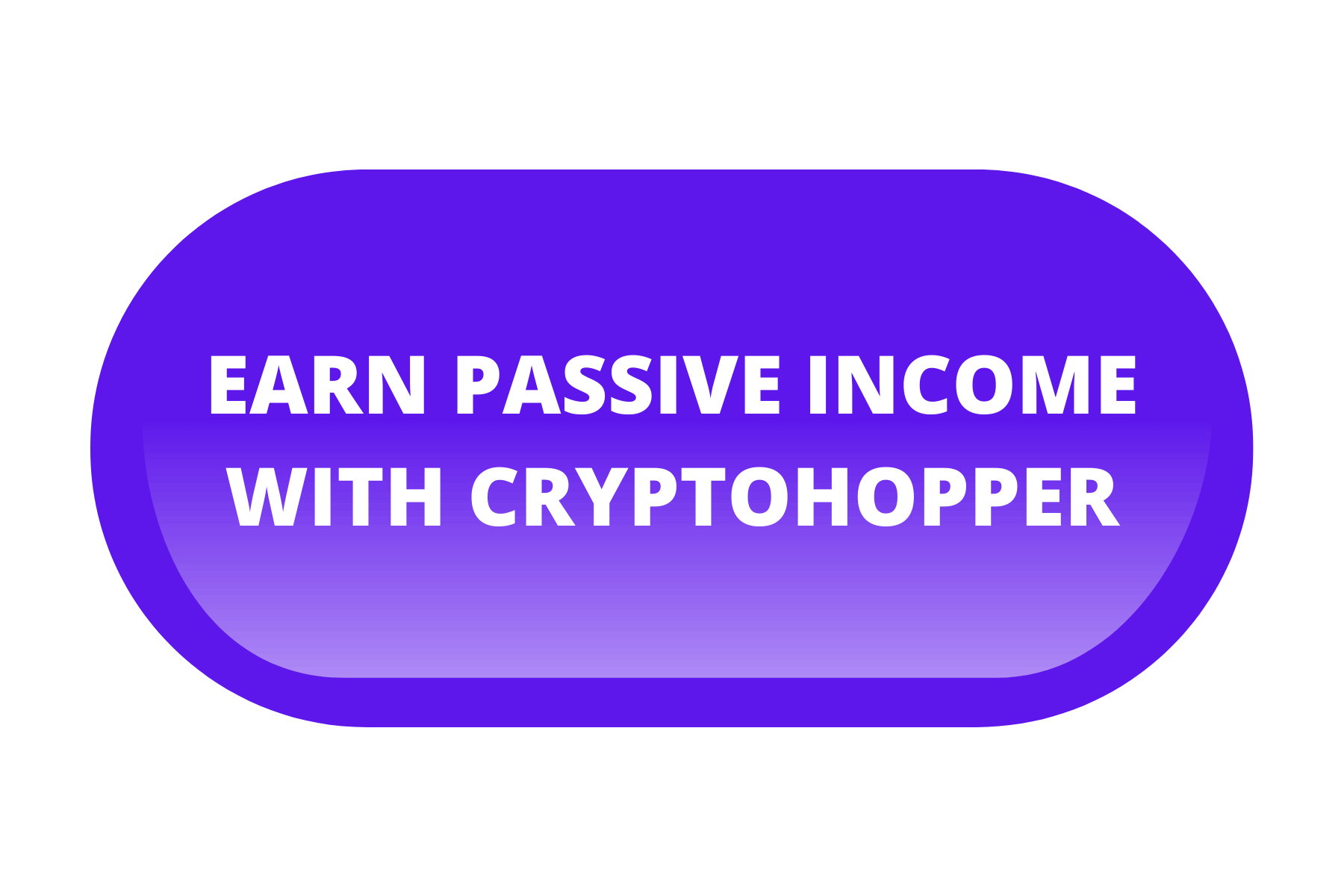 EARN PASSIVE INCOME WITH CRYPTOHOPPER